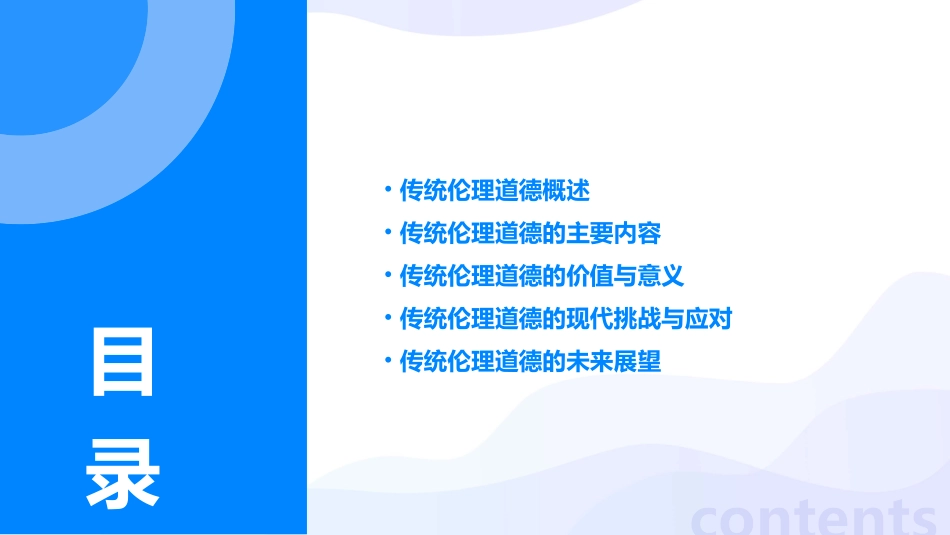 目录

· 传统伦理道德概述
· 传统伦理道德的主要内容
· 传统伦理道德的价值与意义
· 传统伦理道德的现代挑战与应对
· 传统伦理道德的未来展望

contents